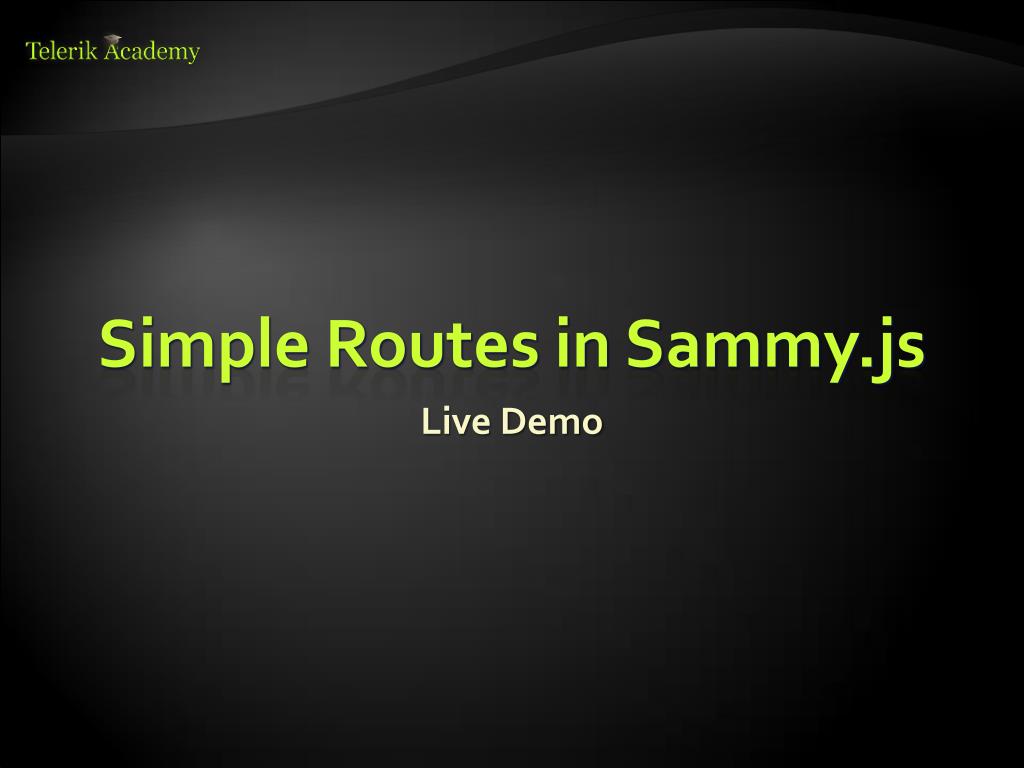 Telerik Academy

Simple Routes in Sammy.js

Live Demo